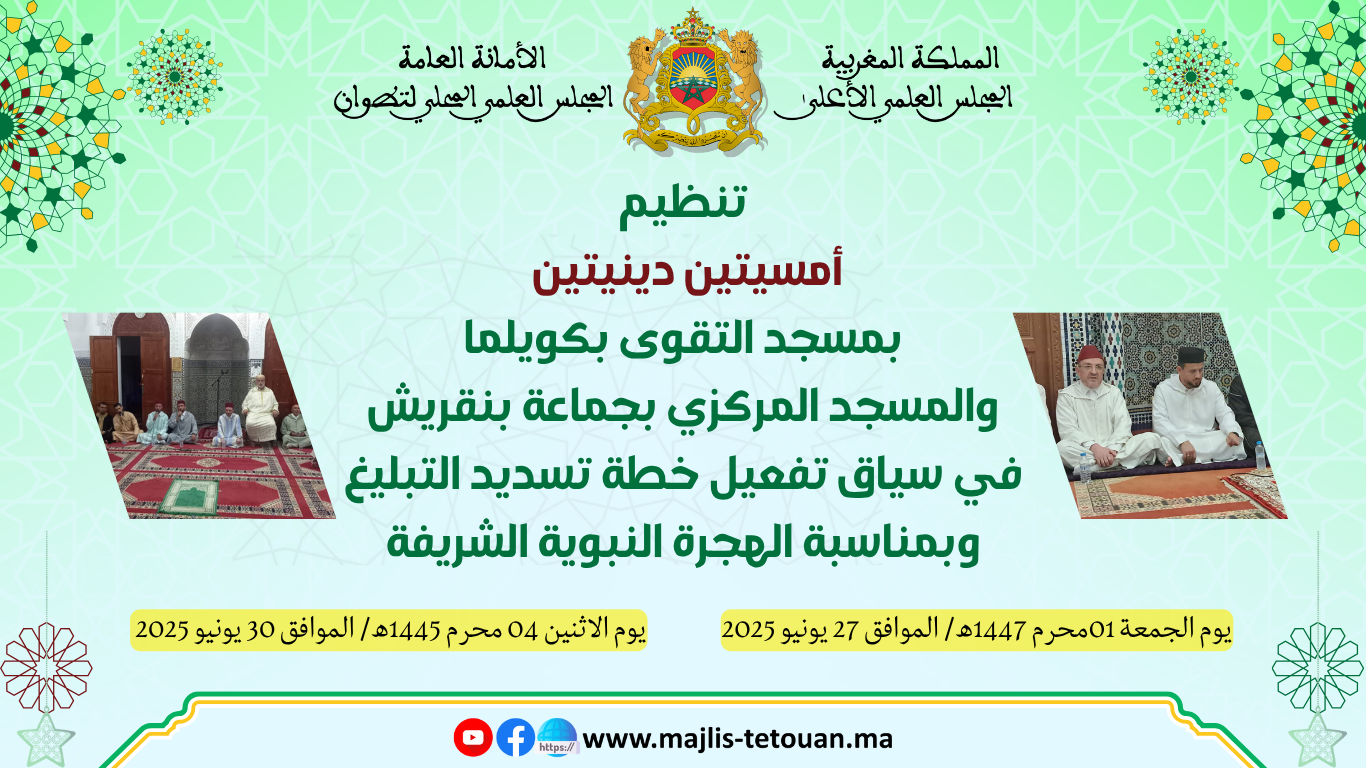 المملكة المغربية
المجلس العلمي الأعلى

الأمانة العامة
المجلس العلمي المحلي لتطوان

تنظيم
أمسيتين دينيتين
بمسجد التقوى بكويلما
والمسجد المركزي بجماعة بنقريش
في سياق تفعيل خطة تسديد التبليغ
وبمناسبة الهجرة النبوية الشريفة

يوم الجمعة 01محرم 1447هـ/ الموافق 27 يونيو 2025

يوم الاثنين 04 محرم 1445هـ/ الموافق 30 يونيو 2025

https:// www.majlis-tetouan.ma